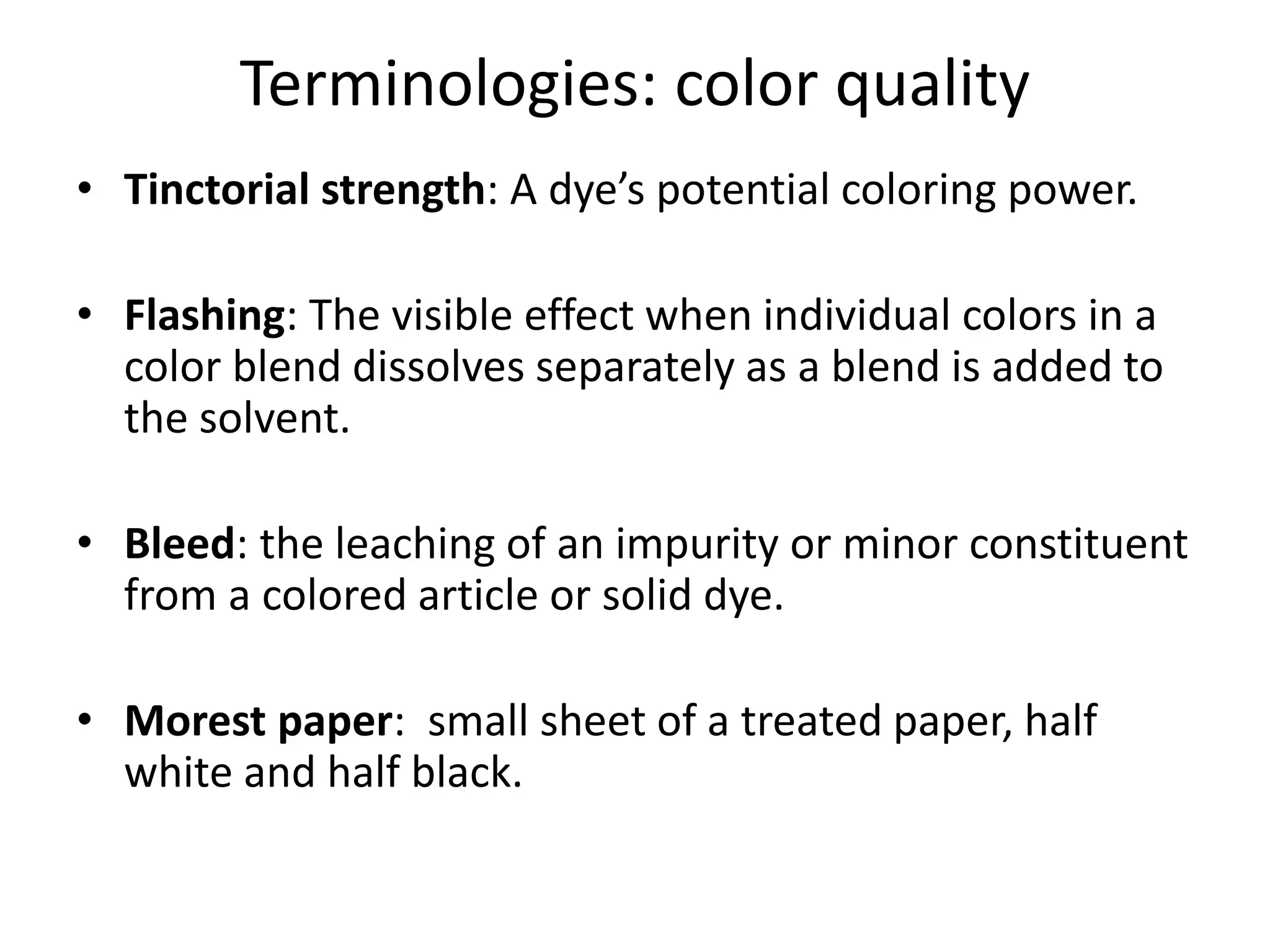 Terminologies: color quality

• Tinctorial strength: A dye’s potential coloring power.

• Flashing: The visible effect when individual colors in a color blend dissolves separately as a blend is added to the solvent.

• Bleed: the leaching of an impurity or minor constituent from a colored article or solid dye.

• Morest paper: small sheet of a treated paper, half white and half black.